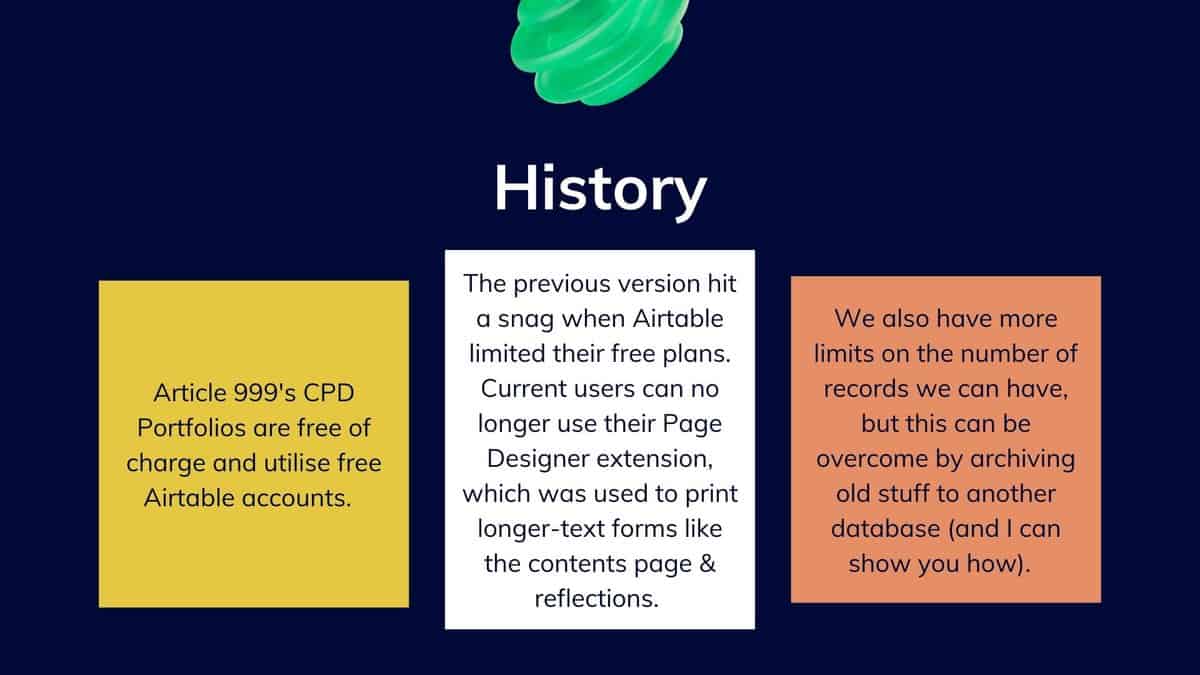 History

Article 999's CPD Portfolios are free of charge and utilise free Airtable accounts.

The previous version hit a snag when Airtable limited their free plans. Current users can no longer use their Page Designer extension, which was used to print longer-text forms like the contents page & reflections.

We also have more limits on the number of records we can have, but this can be overcome by archiving old stuff to another database (and I can show you how).